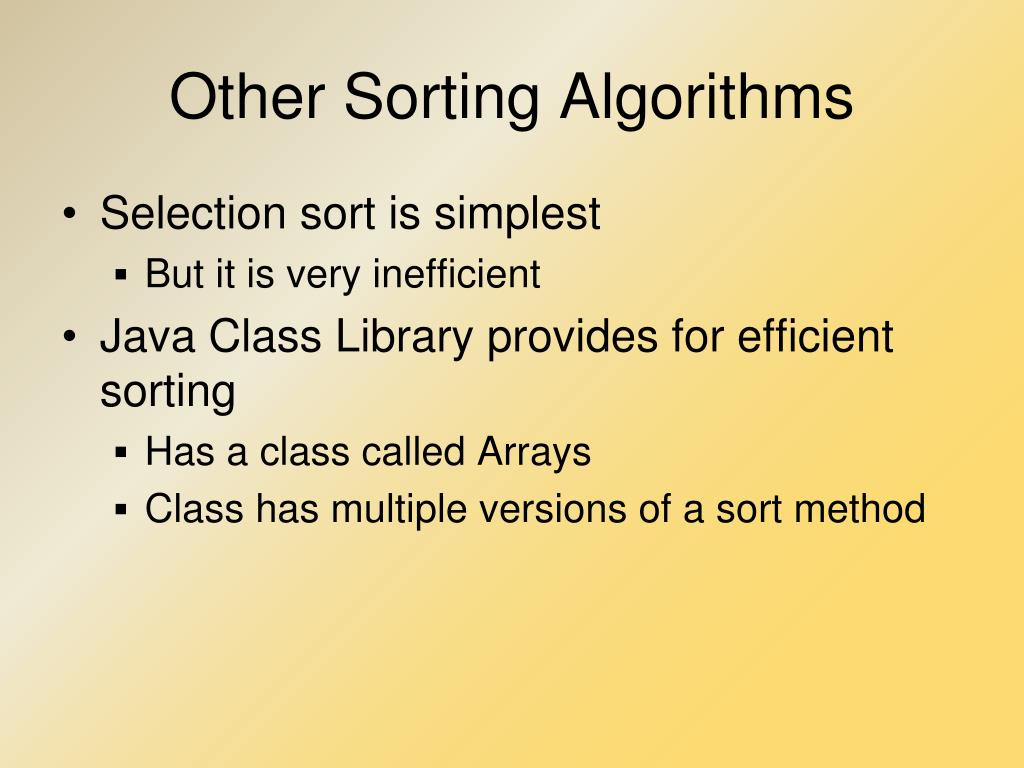 Other Sorting Algorithms

• Selection sort is simplest
▪ But it is very inefficient
• Java Class Library provides for efficient sorting
▪ Has a class called Arrays
▪ Class has multiple versions of a sort method